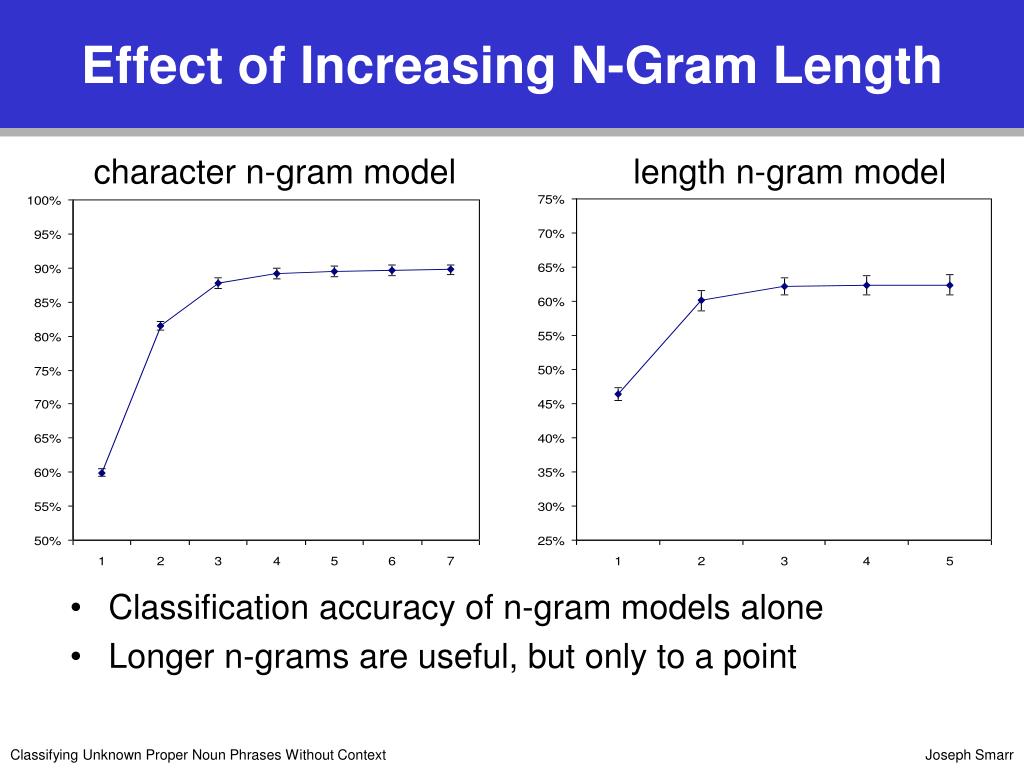 Effect of Increasing N-Gram Length

character n-gram model

100%
95%
90%
85%
80%
75%
70%
65%
60%
55%
50%

1 2 3 4 5 6 7

length n-gram model

75%
70%
65%
60%
55%
50%
45%
40%
35%
30%
25%

1 2 3 4 5

• Classification accuracy of n-gram models alone
• Longer n-grams are useful, but only to a point

Classifying Unknown Proper Noun Phrases Without Context

Joseph Smarr